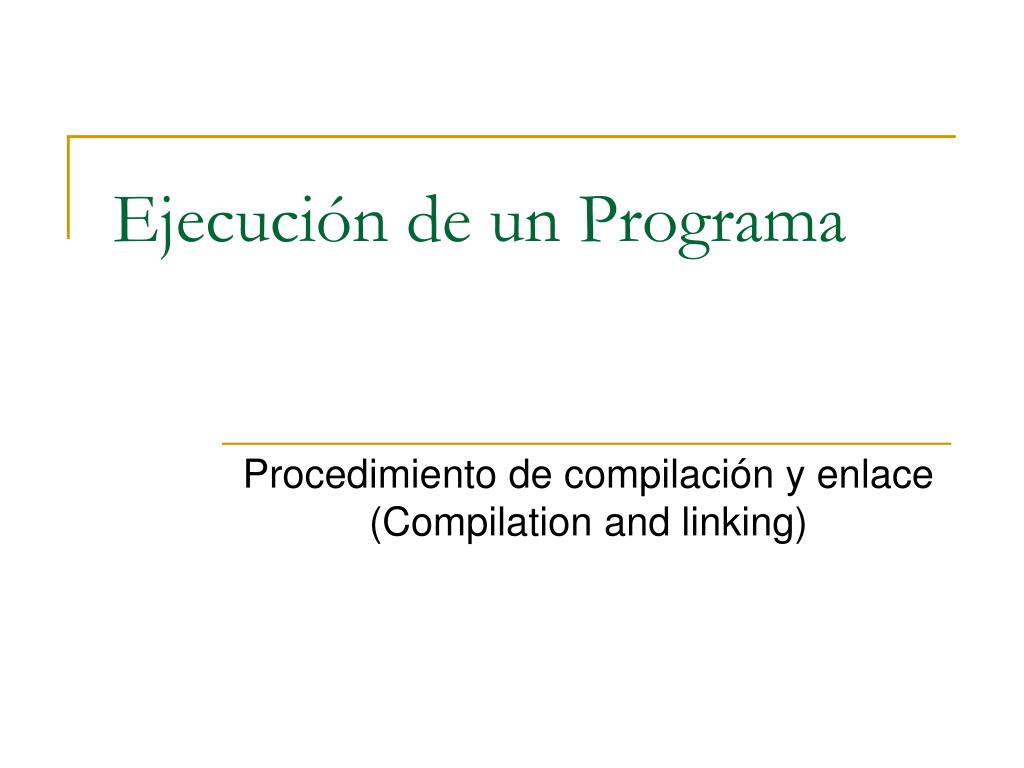 Ejecución de un Programa

Procedimiento de compilación y enlace (Compilation and linking)